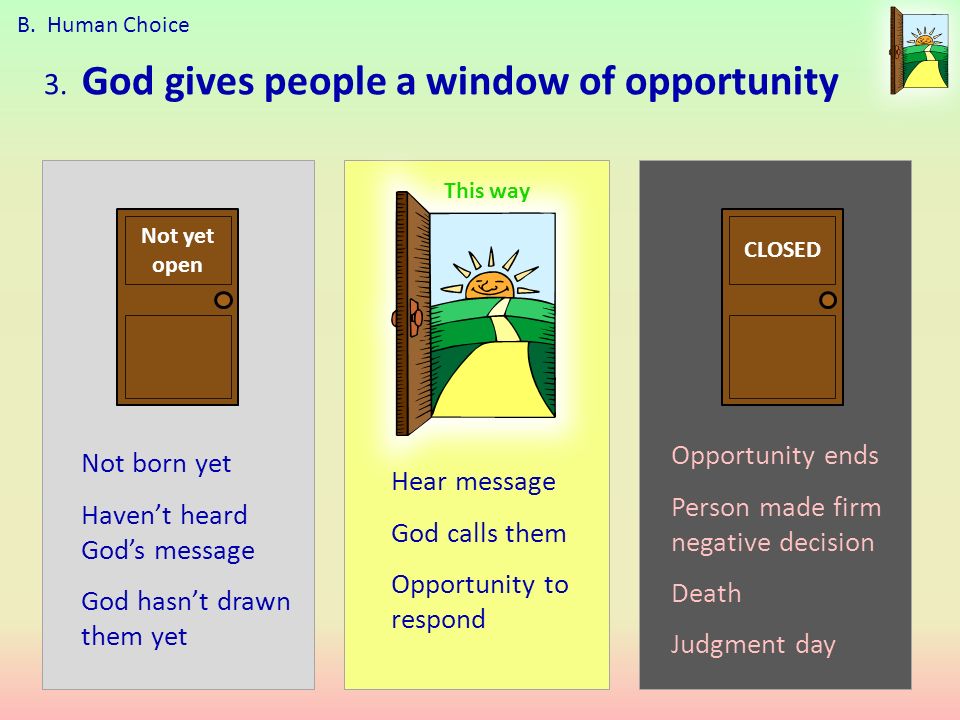 B. Human Choice

3. God gives people a window of opportunity

Not yet open

Not born yet

Haven’t heard God’s message

God hasn’t drawn them yet

This way

Hear message

God calls them

Opportunity to respond

CLOSED

Opportunity ends

Person made firm negative decision

Death

Judgment day